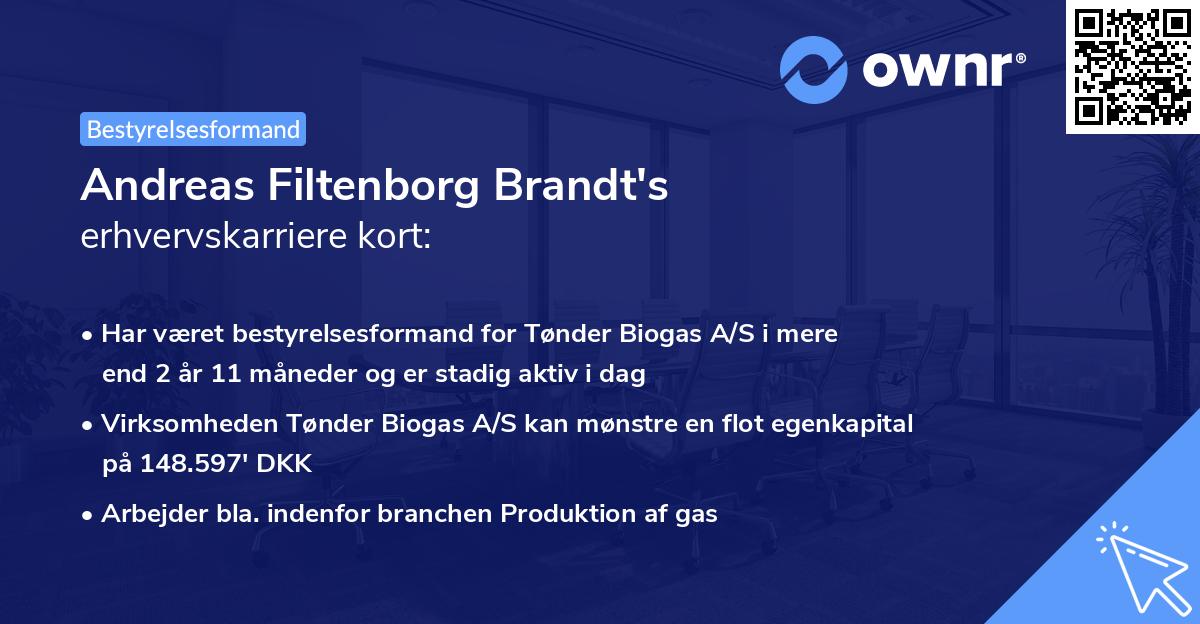 ownr®

Bestyrelsesformand

Andreas Filtenborg Brandt's
erhvervskarriere kort:

• Har været bestyrelsesformand for Tønder Biogas A/S i mere end 2 år 11 måneder og er stadig aktiv i dag

• Virksomheden Tønder Biogas A/S kan mønstre en flot egenkapital på 148.597' DKK

• Arbejder bla. indenfor branchen Produktion af gas